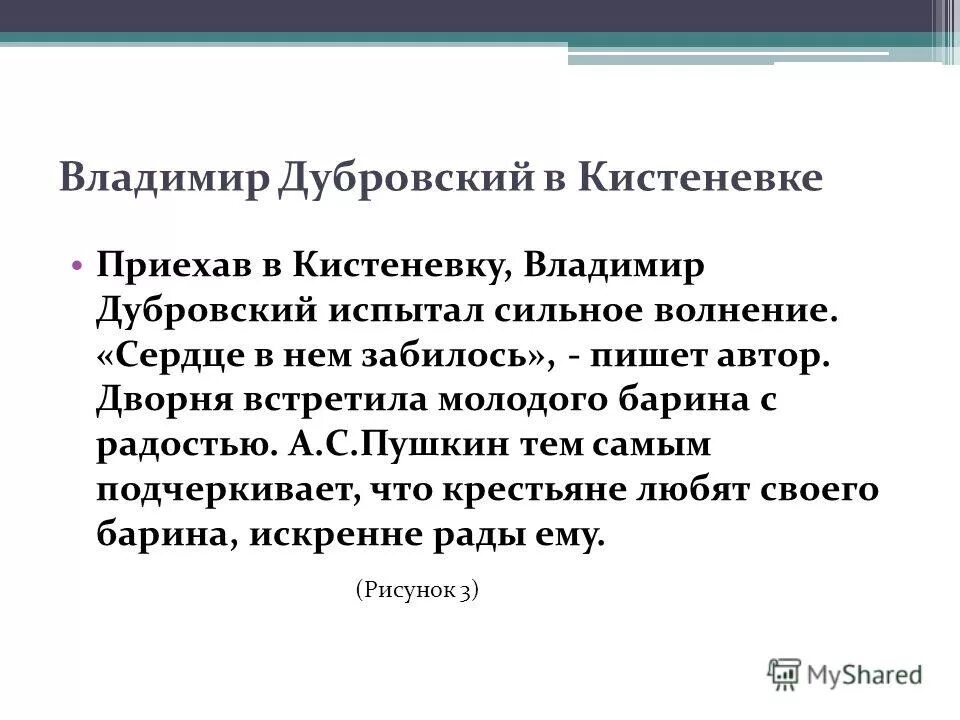 Владимир Дубровский в Кистеневке

• Приехав в Кистеневку, Владимир Дубровский испытал сильное волнение. «Сердце в нем забилось», - пишет автор. Дворня встретила молодого барина с радостью. А.С.Пушкин тем самым подчеркивает, что крестьяне любят своего барина, искренне рады ему.

(Рисунок 3)

MyShared